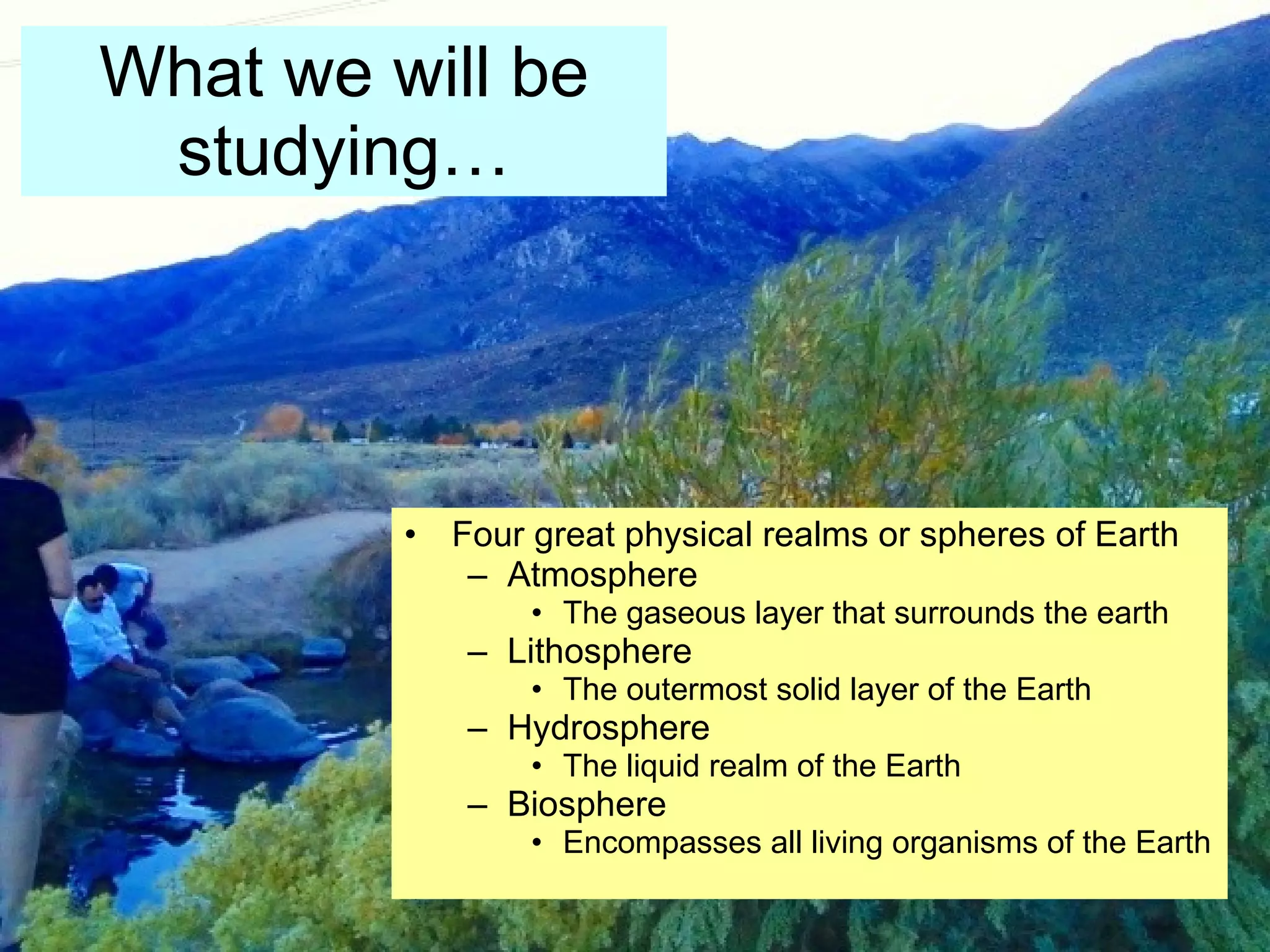 What we will be studying…

• Four great physical realms or spheres of Earth
– Atmosphere
• The gaseous layer that surrounds the earth
– Lithosphere
• The outermost solid layer of the Earth
– Hydrosphere
• The liquid realm of the Earth
– Biosphere
• Encompasses all living organisms of the Earth